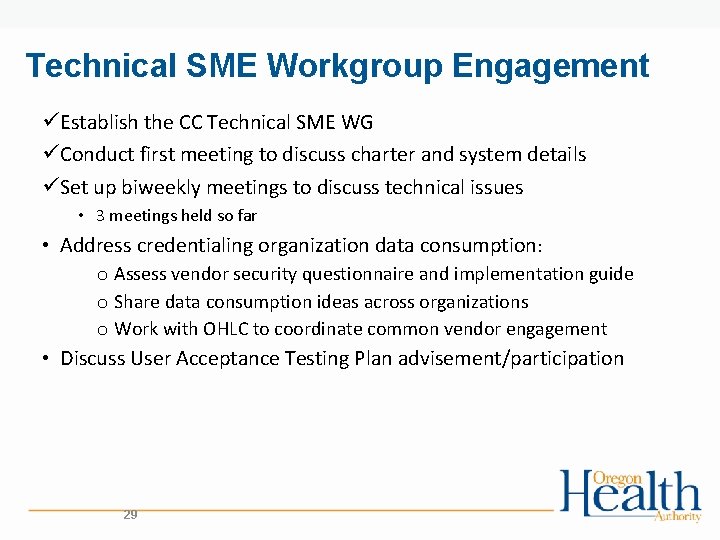 Technical SME Workgroup Engagement

✓Establish the CC Technical SME WG

✓Conduct first meeting to discuss charter and system details

✓Set up biweekly meetings to discuss technical issues

• 3 meetings held so far

• Address credentialing organization data consumption:

o Assess vendor security questionnaire and implementation guide

o Share data consumption ideas across organizations

o Work with OHLC to coordinate common vendor engagement

• Discuss User Acceptance Testing Plan advisement/participation

29

Oregon Health Authority